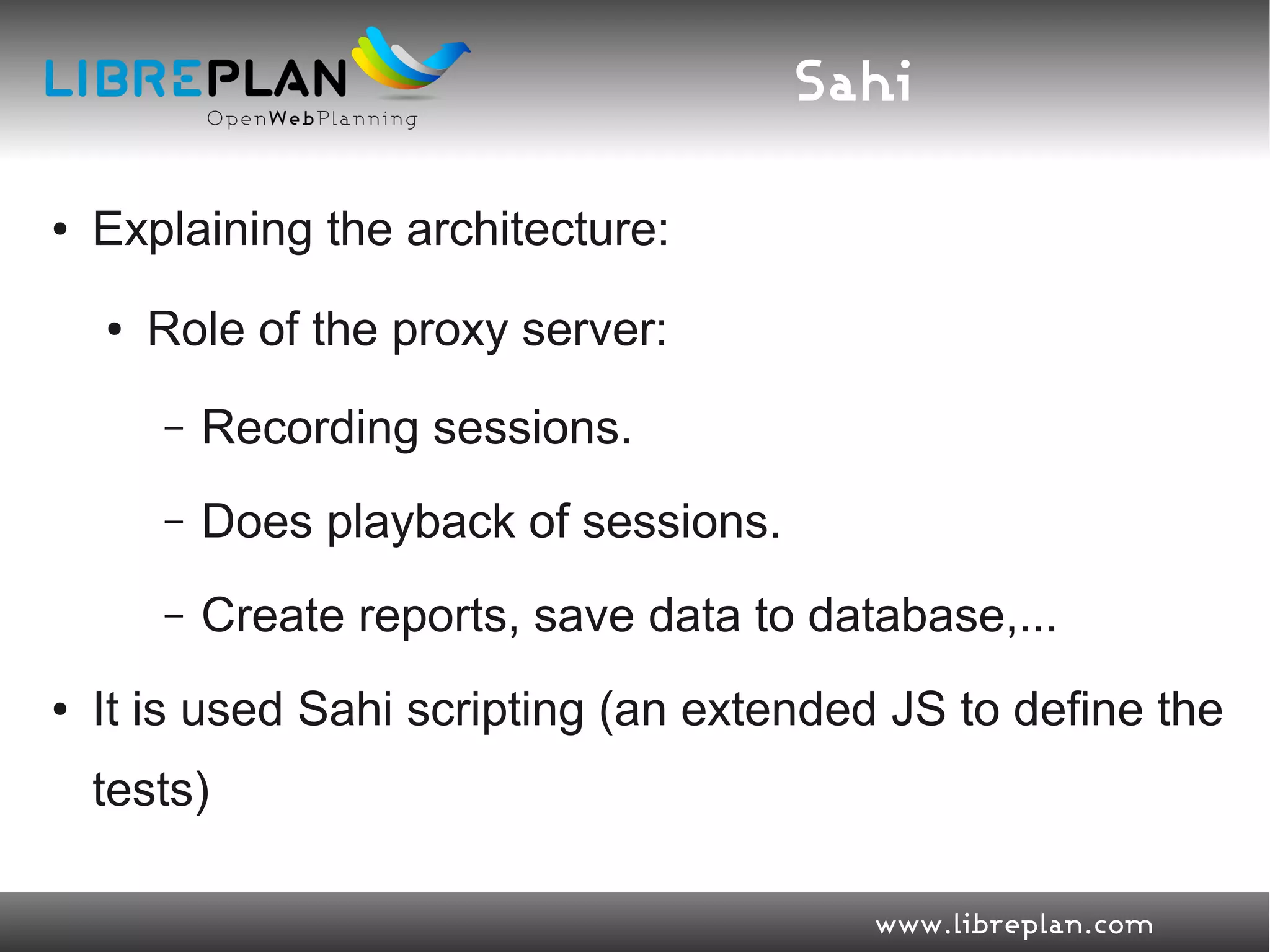 LIBREPLAN
OpenWebPlanning

Sahi

• Explaining the architecture:

• Role of the proxy server:

– Recording sessions.

– Does playback of sessions.

– Create reports, save data to database,...

• It is used Sahi scripting (an extended JS to define the tests)

www.libreplan.com